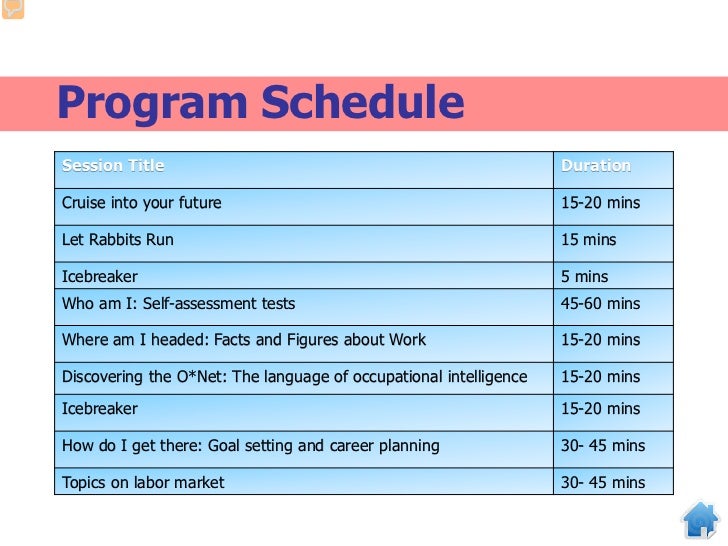 Program Schedule

| Session Title | Duration |
|---|---|
| Cruise into your future | 15-20 mins |
| Let Rabbits Run | 15 mins |
| Icebreaker | 5 mins |
| Who am I: Self-assessment tests | 45-60 mins |
| Where am I headed: Facts and Figures about Work | 15-20 mins |
| Discovering the O*Net: The language of occupational intelligence | 15-20 mins |
| Icebreaker | 15-20 mins |
| How do I get there: Goal setting and career planning | 30- 45 mins |
| Topics on labor market | 30- 45 mins |